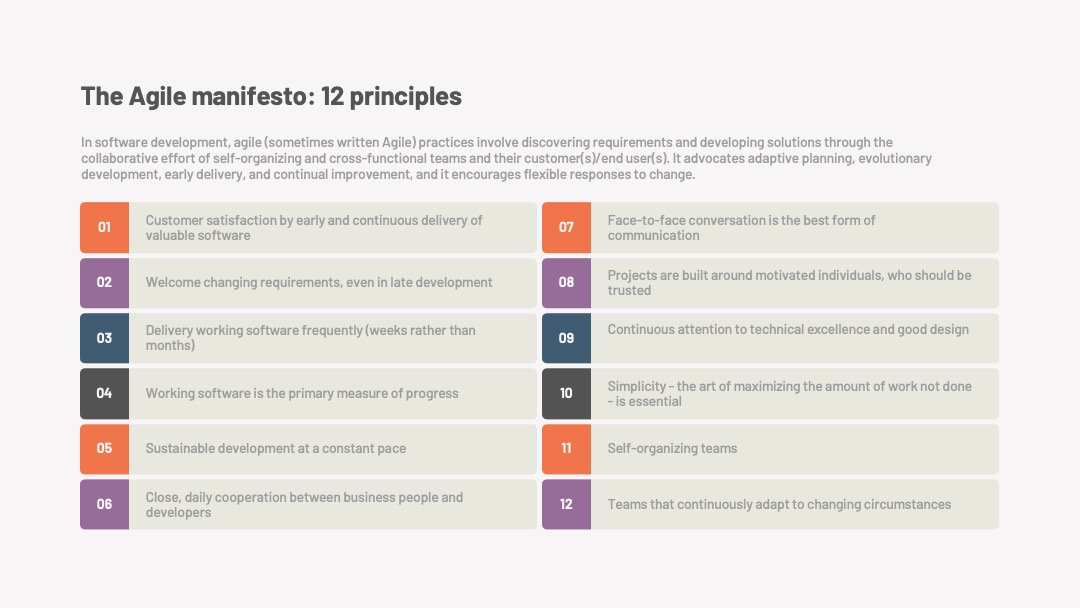 The Agile manifesto: 12 principles

In software development, agile (sometimes written Agile) practices involve discovering requirements and developing solutions through the collaborative effort of self-organizing and cross-functional teams and their customer(s)/end user(s). It advocates adaptive planning, evolutionary development, early delivery, and continual improvement, and it encourages flexible responses to change.

01 Customer satisfaction by early and continuous delivery of valuable software

02 Welcome changing requirements, even in late development

03 Delivery working software frequently (weeks rather than months)

04 Working software is the primary measure of progress

05 Sustainable development at a constant pace

06 Close, daily cooperation between business people and developers

07 Face-to-face conversation is the best form of communication

08 Projects are built around motivated individuals, who should be trusted

09 Continuous attention to technical excellence and good design

10 Simplicity – the art of maximizing the amount of work not done – is essential

11 Self-organizing teams

12 Teams that continuously adapt to changing circumstances